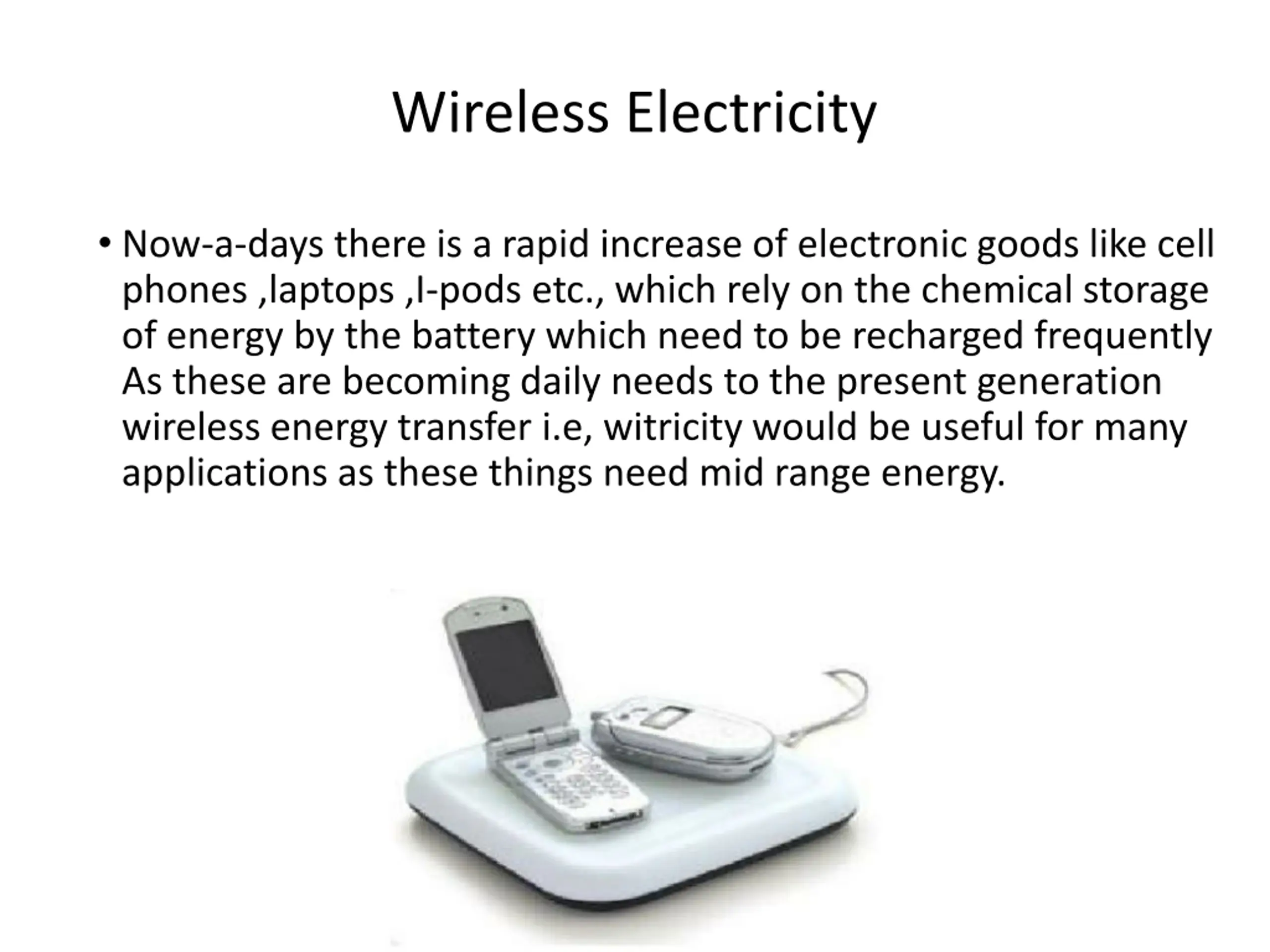 Wireless Electricity

• Now-a-days there is a rapid increase of electronic goods like cell phones ,laptops ,I-pods etc., which rely on the chemical storage of energy by the battery which need to be recharged frequently As these are becoming daily needs to the present generation wireless energy transfer i.e, witricity would be useful for many applications as these things need mid range energy.